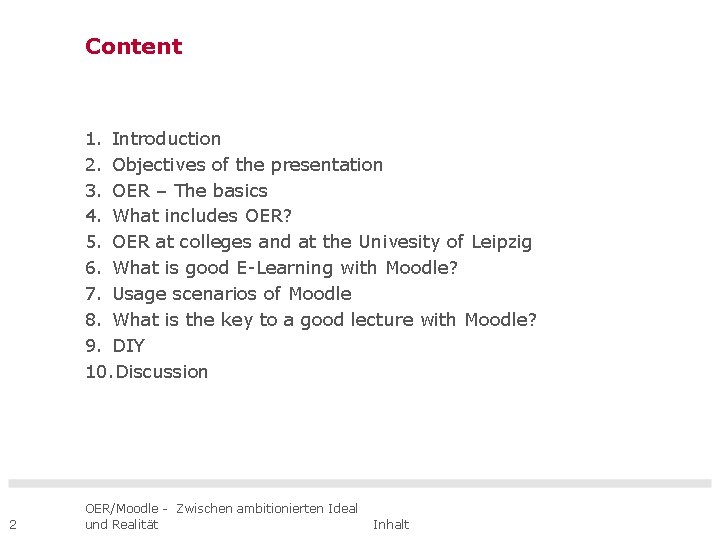 Content

1. Introduction
2. Objectives of the presentation
3. OER – The basics
4. What includes OER?
5. OER at colleges and at the Univesity of Leipzig
6. What is good E-Learning with Moodle?
7. Usage scenarios of Moodle
8. What is the key to a good lecture with Moodle?
9. DIY
10. Discussion

2

OER/Moodle - Zwischen ambitionierten Ideal und Realität

Inhalt